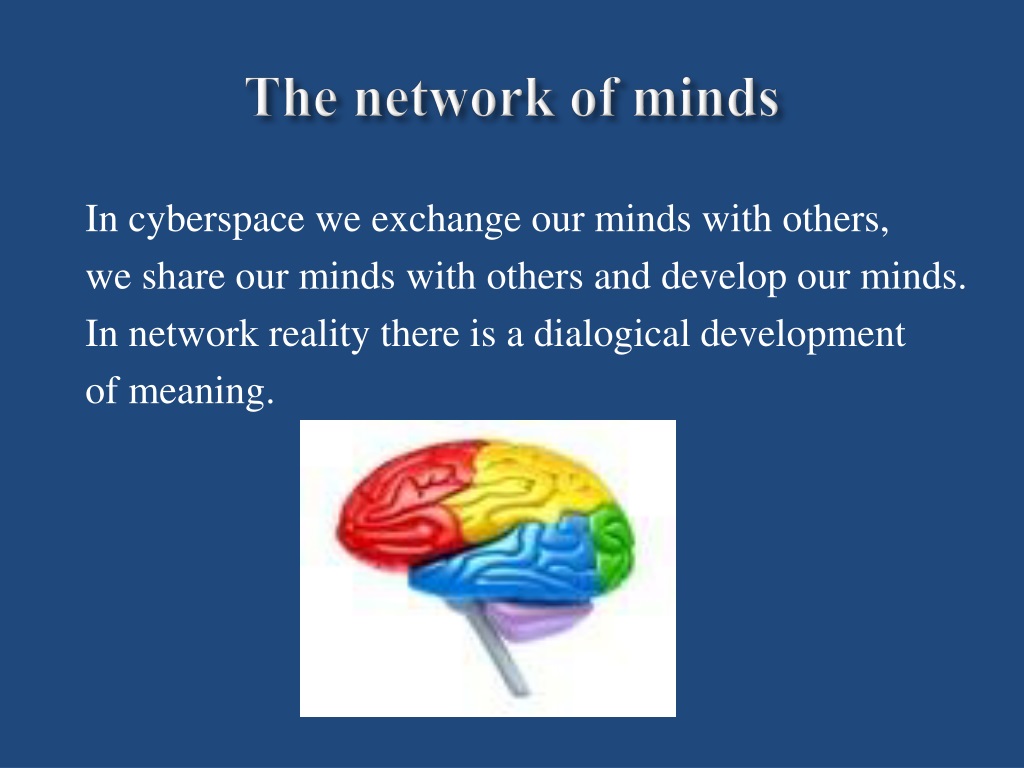 The network of minds

In cyberspace we exchange our minds with others, we share our minds with others and develop our minds. In network reality there is a dialogical development of meaning.